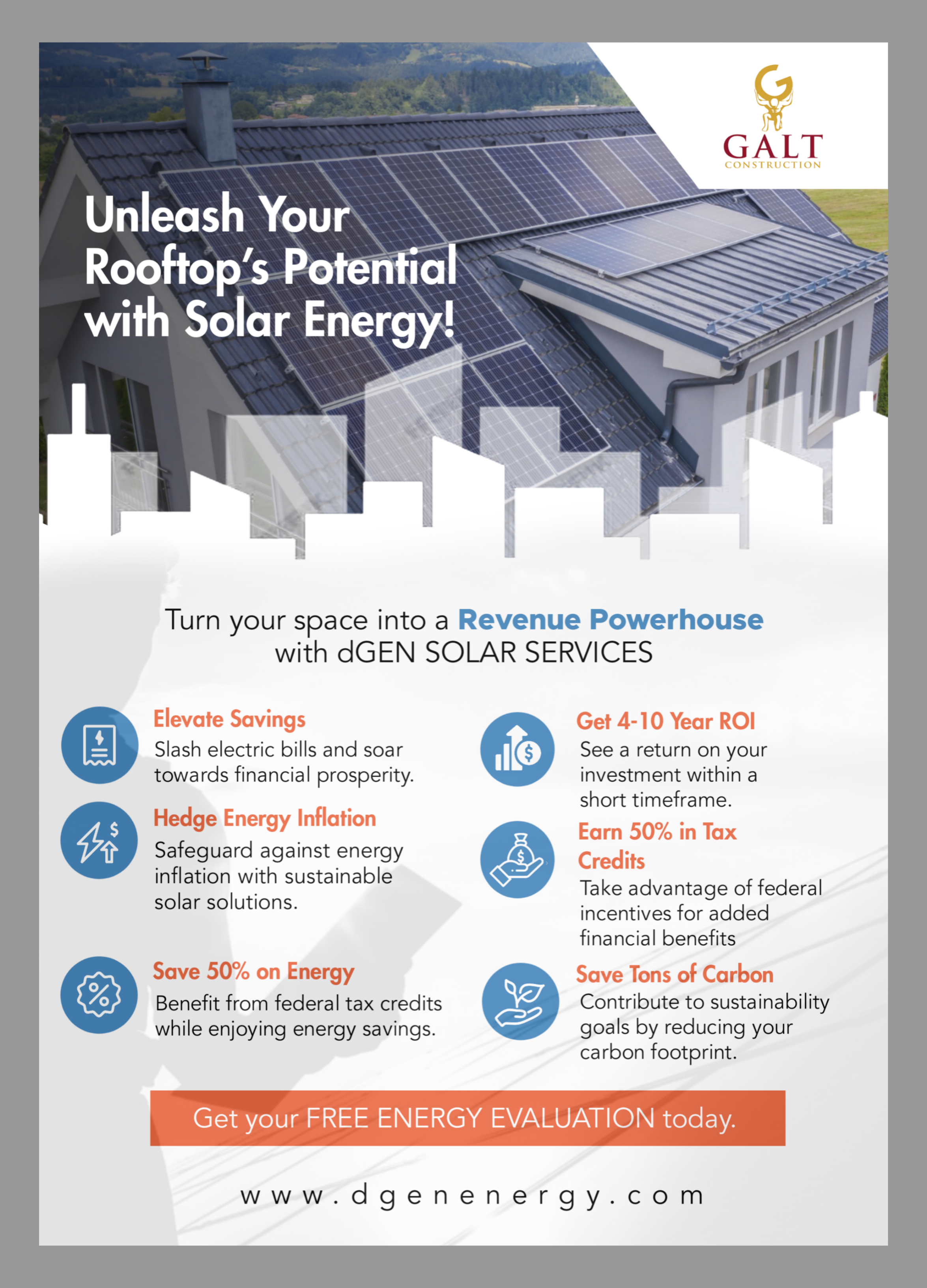 GALT
CONSTRUCTION

Unleash Your Rooftop's Potential with Solar Energy!

Turn your space into a Revenue Powerhouse with dGEN SOLAR SERVICES

Elevate Savings
Slash electric bills and soar towards financial prosperity.

Hedge Energy Inflation
Safeguard against energy inflation with sustainable solar solutions.

Save 50% on Energy
Benefit from federal tax credits while enjoying energy savings.

Get 4-10 Year ROI
See a return on your investment within a short timeframe.

Earn 50% in Tax Credits
Take advantage of federal incentives for added financial benefits

Save Tons of Carbon
Contribute to sustainability goals by reducing your carbon footprint.

Get your FREE ENERGY EVALUATION today.

www.dgenenergy.com